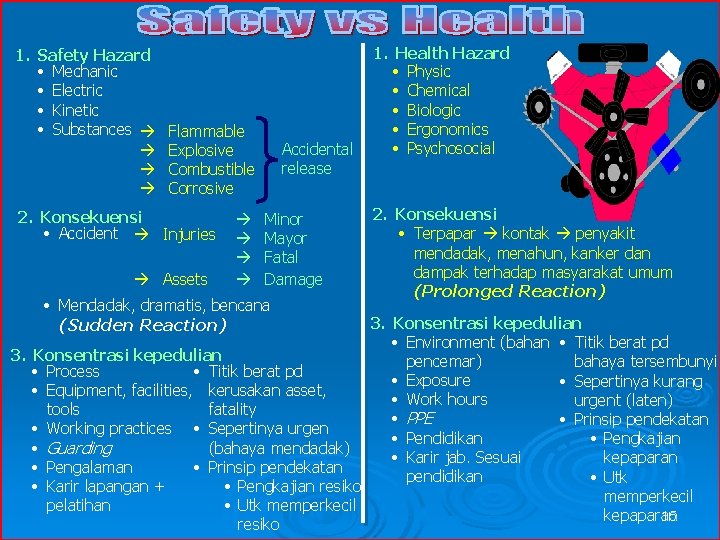 Safety vs Health

1. Safety Hazard
• Mechanic
• Electric
• Kinetic
• Substances → Flammable
→ Explosive
→ Combustible
→ Corrosive
Accidental release

2. Konsekuensi
• Accident → Injuries → Minor
→ Mayor
→ Fatal
→ Assets → Damage

• Mendadak, dramatis, bencana
(Sudden Reaction)

3. Konsentrasi kepedulian
• Process
• Equipment, facilities, tools
• Working practices
• Guarding
• Pengalaman
• Karir lapangan + pelatihan

• Titik berat pd kerusakan asset, fatality
• Sepertinya urgen (bahaya mendadak)
• Prinsip pendekatan
• Pengkajian resiko
• Utk memperkecil resiko

1. Health Hazard
• Physic
• Chemical
• Biologic
• Ergonomics
• Psychosocial

2. Konsekuensi
• Terpapar → kontak → penyakit mendadak, menahun, kanker dan dampak terhadap masyarakat umum
(Prolonged Reaction)

3. Konsentrasi kepedulian
• Environment (bahan pencemar)
• Exposure
• Work hours
• PPE
• Pendidikan
• Karir jab. Sesuai pendidikan

• Titik berat pd bahaya tersembunyi
• Sepertinya kurang urgent (laten)
• Prinsip pendekatan
• Pengkajian kepaparan
• Utk memperkecil kepaparan

15